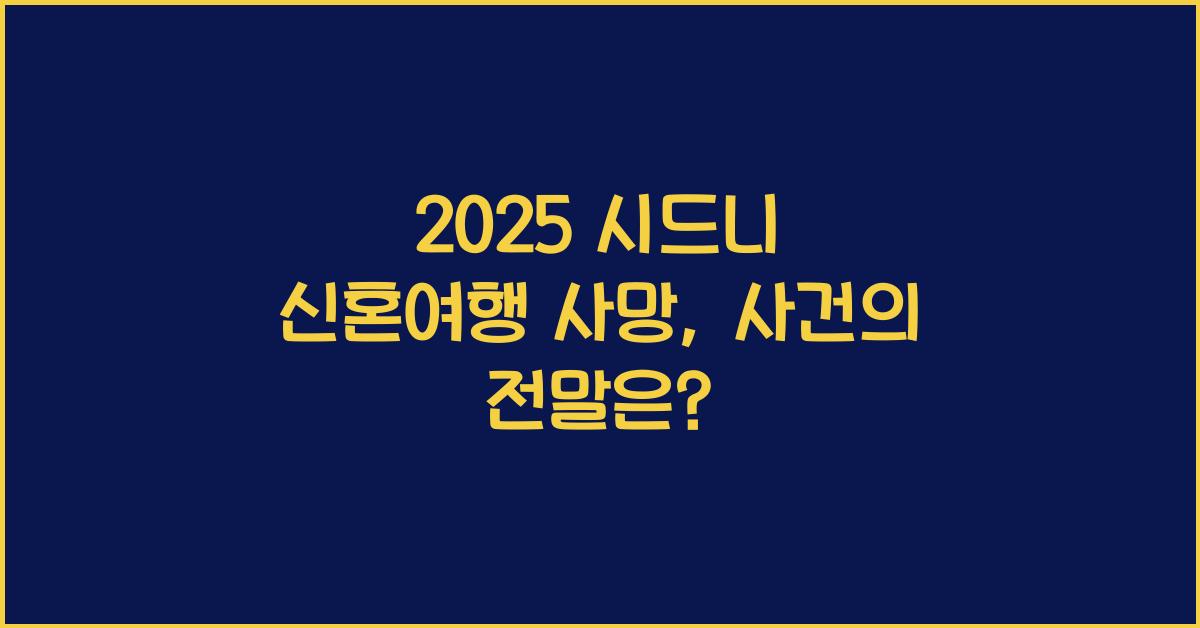 2025 시드니 신혼여행 사망, 사건의 전말은?